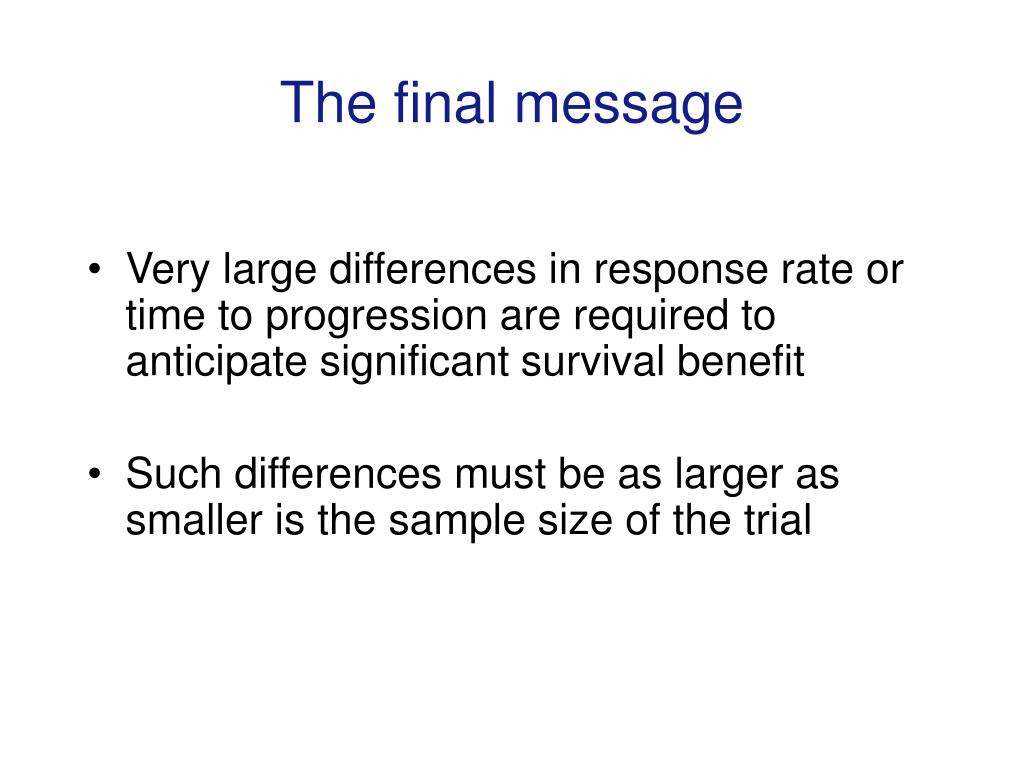 The final message

• Very large differences in response rate or time to progression are required to anticipate significant survival benefit

• Such differences must be as larger as smaller is the sample size of the trial